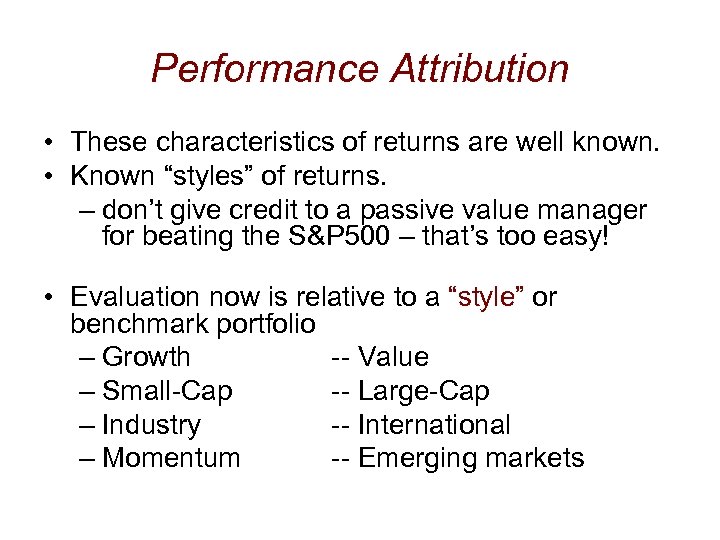 Performance Attribution

• These characteristics of returns are well known.
• Known “styles” of returns.
– don’t give credit to a passive value manager for beating the S&P500 – that’s too easy!

• Evaluation now is relative to a “style” or benchmark portfolio
– Growth -- Value
– Small-Cap -- Large-Cap
– Industry -- International
– Momentum -- Emerging markets